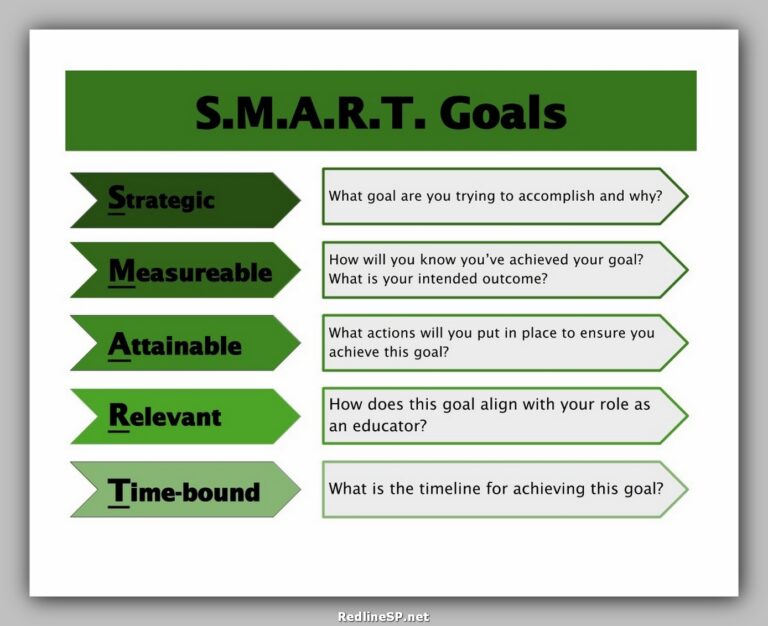 S.M.A.R.T. Goals

Strategic

What goal are you trying to accomplish and why?

Measureable

How will you know you've achieved your goal? What is your intended outcome?

Attainable

What actions will you put in place to ensure you achieve this goal?

Relevant

How does this goal align with your role as an educator?

Time-bound

What is the timeline for achieving this goal?

RedlineSP.net